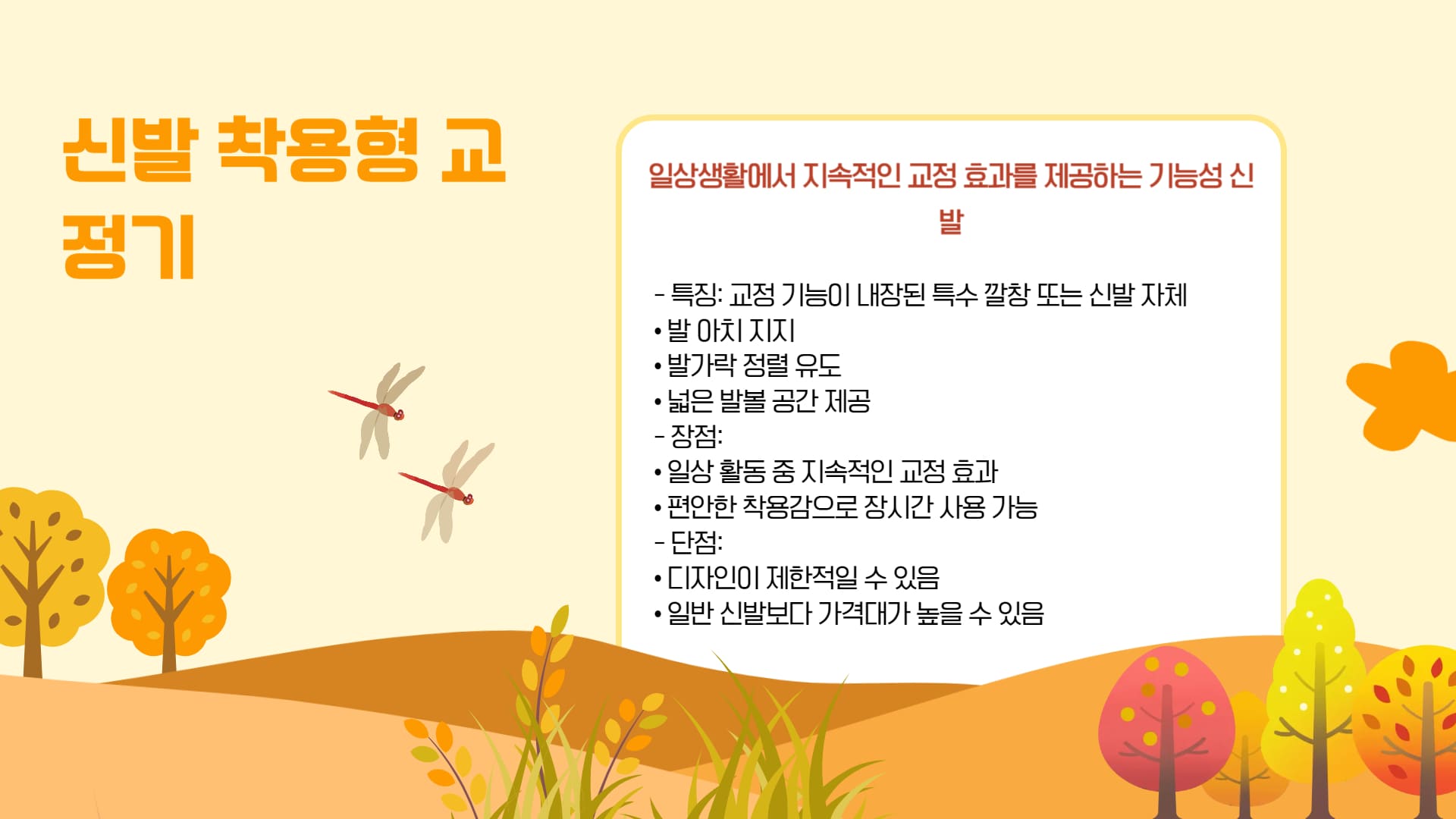 신발 착용형 교정기

일상생활에서 지속적인 교정 효과를 제공하는 기능성 신발

- 특징: 교정 기능이 내장된 특수 깔창 또는 신발 자체
• 발 아치 지지
• 발가락 정렬 유도
• 넓은 발볼 공간 제공
- 장점:
• 일상 활동 중 지속적인 교정 효과
• 편안한 착용감으로 장시간 사용 가능
- 단점:
• 디자인이 제한적일 수 있음
• 일반 신발보다 가격대가 높을 수 있음